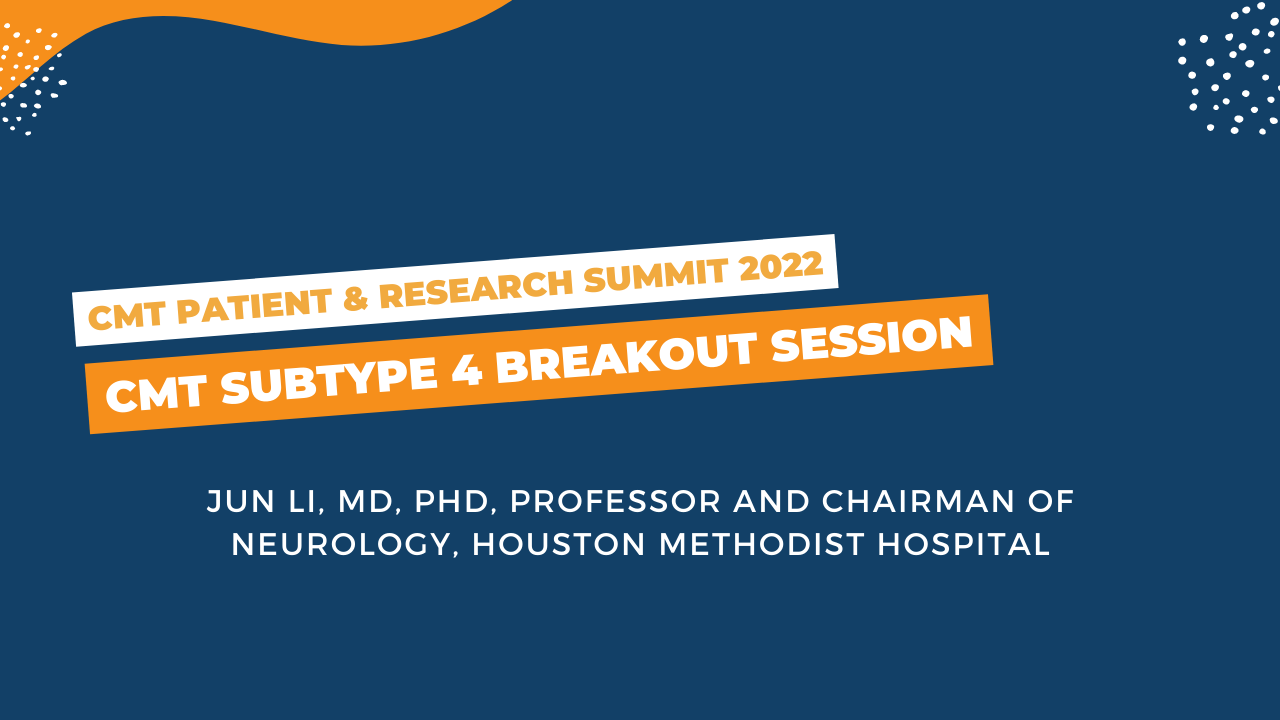 CMT PATIENT & RESEARCH SUMMIT 2022

CMT SUBTYPE 4 BREAKOUT SESSION

JUN LI, MD, PHD, PROFESSOR AND CHAIRMAN OF NEUROLOGY, HOUSTON METHODIST HOSPITAL